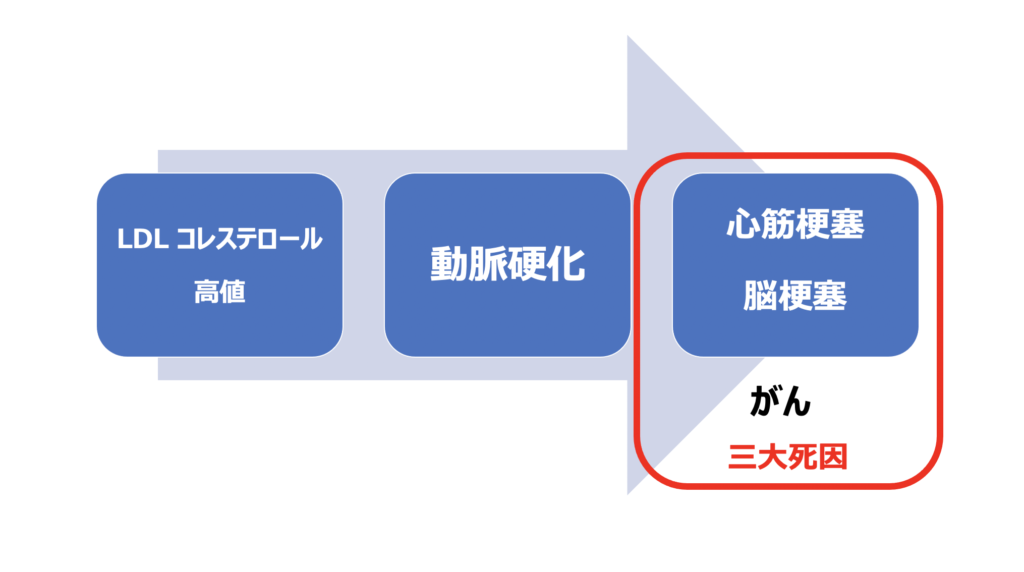 LDL コレステロール
高値

動脈硬化

心筋梗塞
脳梗塞

がん

三大死因